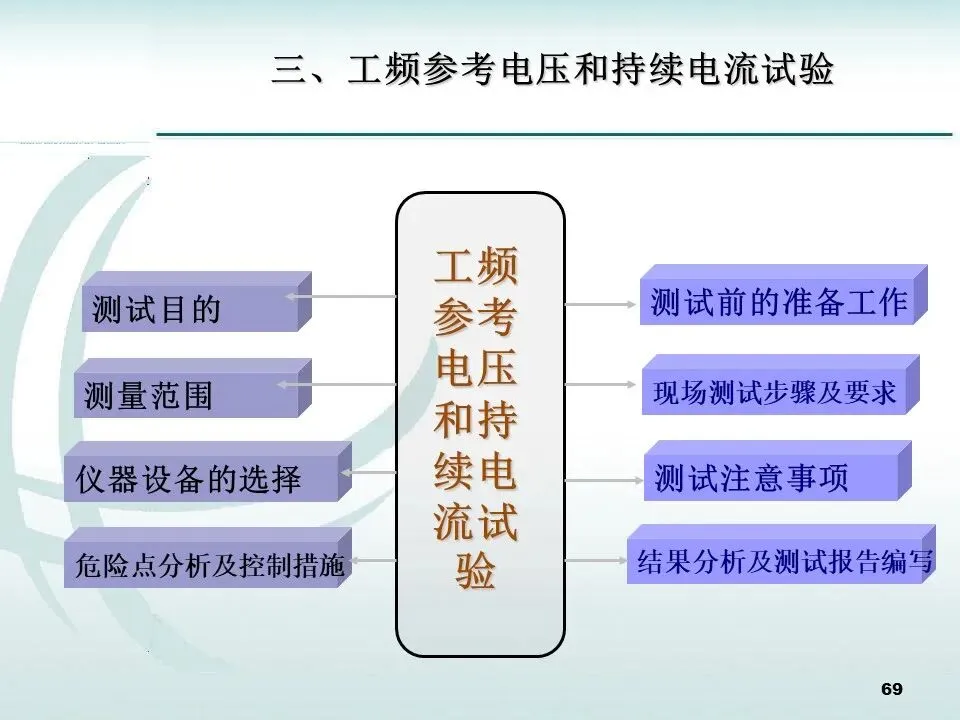 三、工频参考电压和持续电流试验

测试目的

测量范围

仪器设备的选择

危险点分析及控制措施

工频参考电压和持续电流试验

测试前的准备工作

现场测试步骤及要求

测试注意事项

结果分析及测试报告编写

69